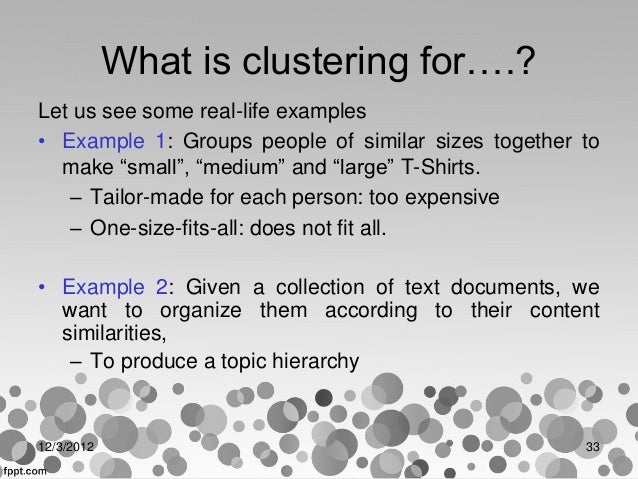 What is clustering for….?

Let us see some real-life examples

• Example 1: Groups people of similar sizes together to make “small”, “medium” and “large” T-Shirts.
– Tailor-made for each person: too expensive
– One-size-fits-all: does not fit all.

• Example 2: Given a collection of text documents, we want to organize them according to their content similarities,
– To produce a topic hierarchy

12/3/2012

33

fppt.com